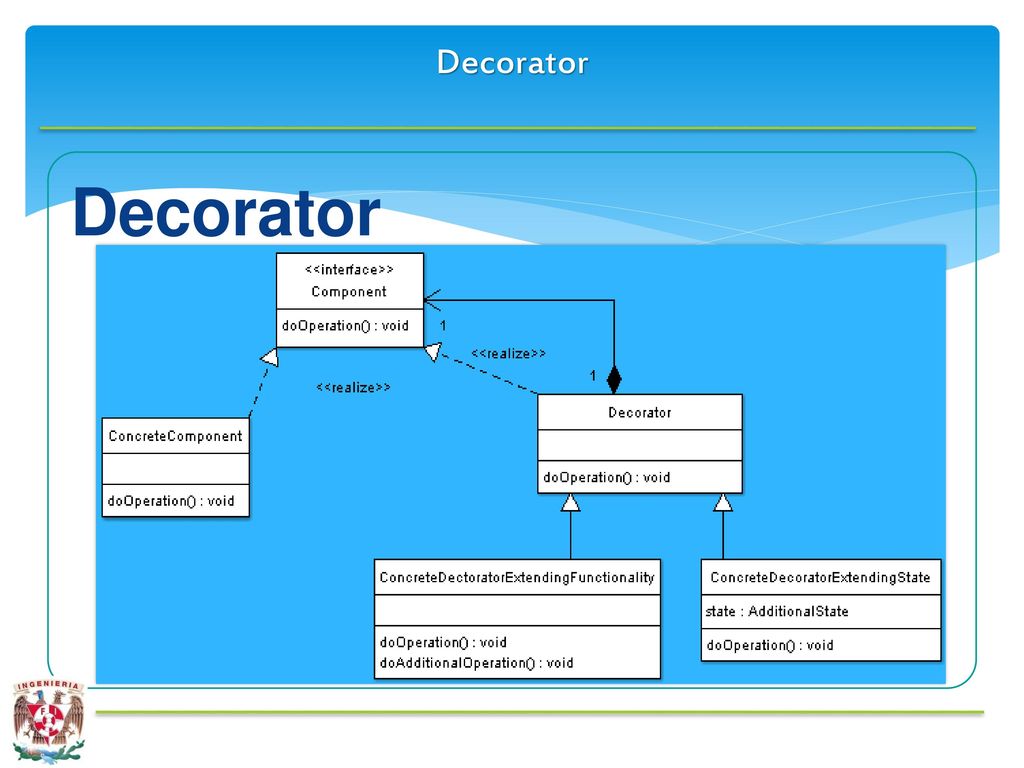 Decorator

Decorator

<<interface>>
Component

doOperation() : void

1

<<realize>>

<<realize>>

1

ConcreteComponent

doOperation() : void

Decorator

doOperation() : void

ConcreteDectoratorExtendingFunctionality

doOperation() : void
doAdditionalOperation() : void

ConcreteDecoratorExtendingState

state : AdditionalState

doOperation() : void

INGENIERIA